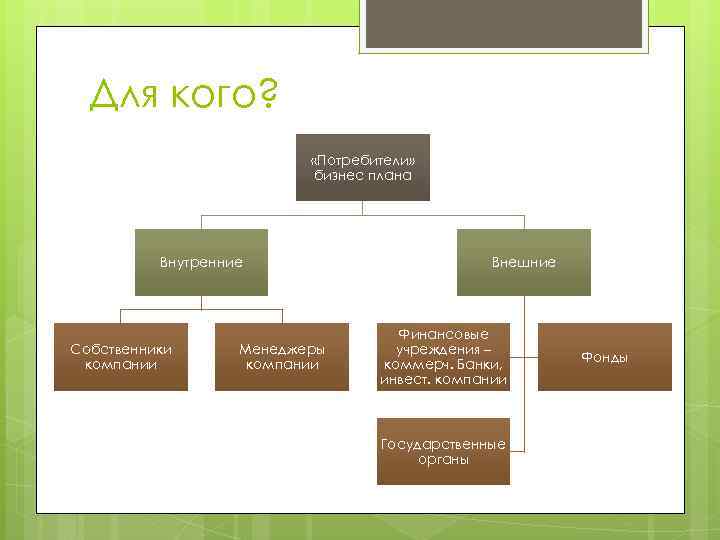 Для кого?

«Потребители» бизнес плана

Внутренние

Внешние

Собственники компании

Менеджеры компании

Финансовые учреждения – коммерч. Банки, инвест. компании

Фонды

Государственные органы